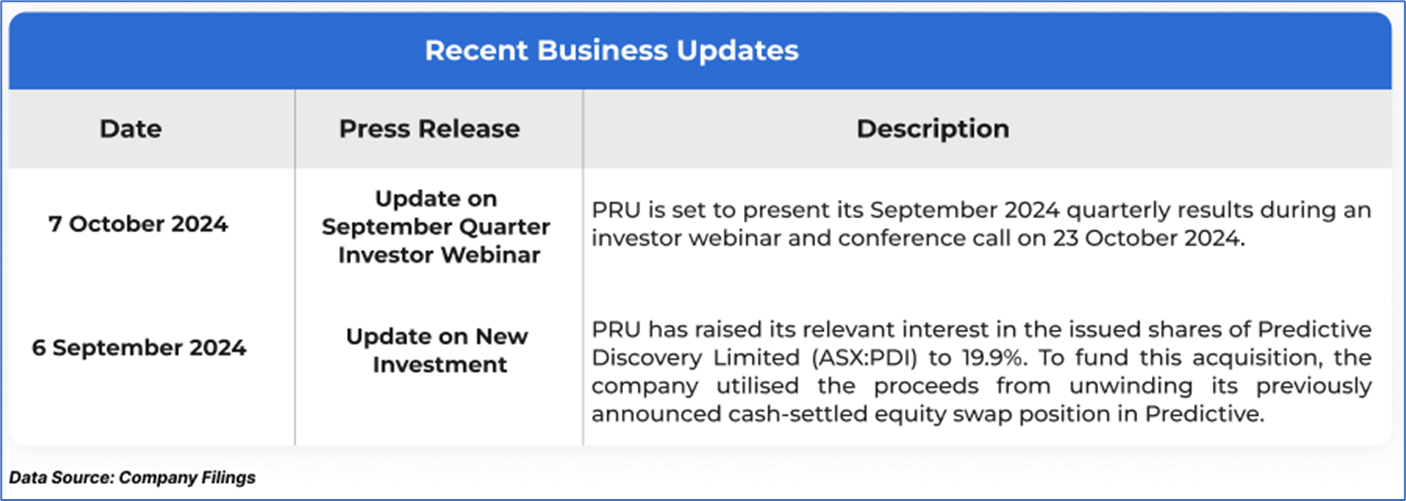 Recent Business Updates

| Date | Press Release | Description |
|---|---|---|
| 7 October 2024 | Update on September Quarter Investor Webinar | PRU is set to present its September 2024 quarterly results during an investor webinar and conference call on 23 October 2024. |
| 6 September 2024 | Update on New Investment | PRU has raised its relevant interest in the issued shares of Predictive Discovery Limited (ASX:PDI) to 19.9%. To fund this acquisition, the company utilised the proceeds from unwinding its previously announced cash-settled equity swap position in Predictive. |

Data Source: Company Filings